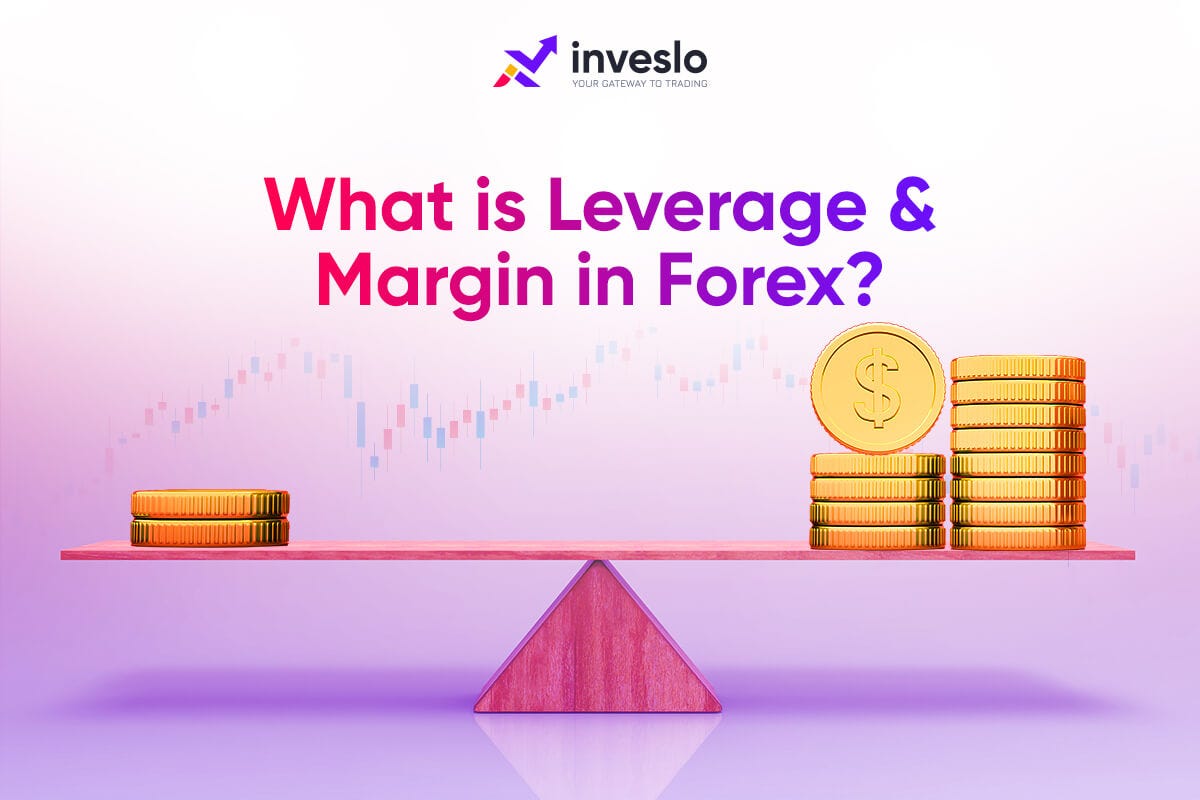 inveslo
YOUR GATEWAY TO TRADING

What is Leverage & Margin in Forex?

$